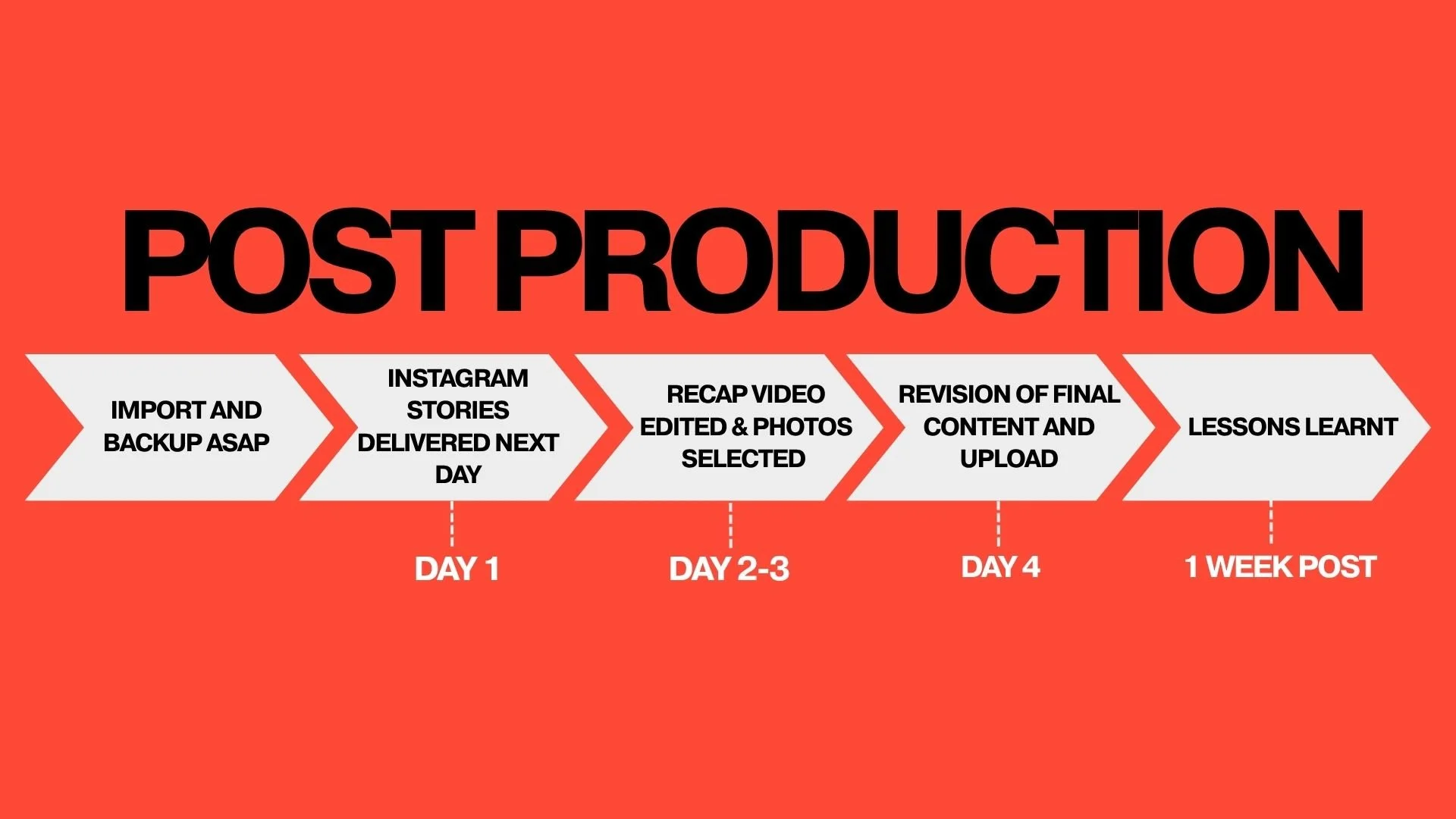 POST PRODUCTION

IMPORT AND BACKUP ASAP

INSTAGRAM STORIES DELIVERED NEXT DAY

DAY 1

RECAP VIDEO EDITED & PHOTOS SELECTED

DAY 2-3

REVISION OF FINAL CONTENT AND UPLOAD

DAY 4

LESSONS LEARNT

1 WEEK POST